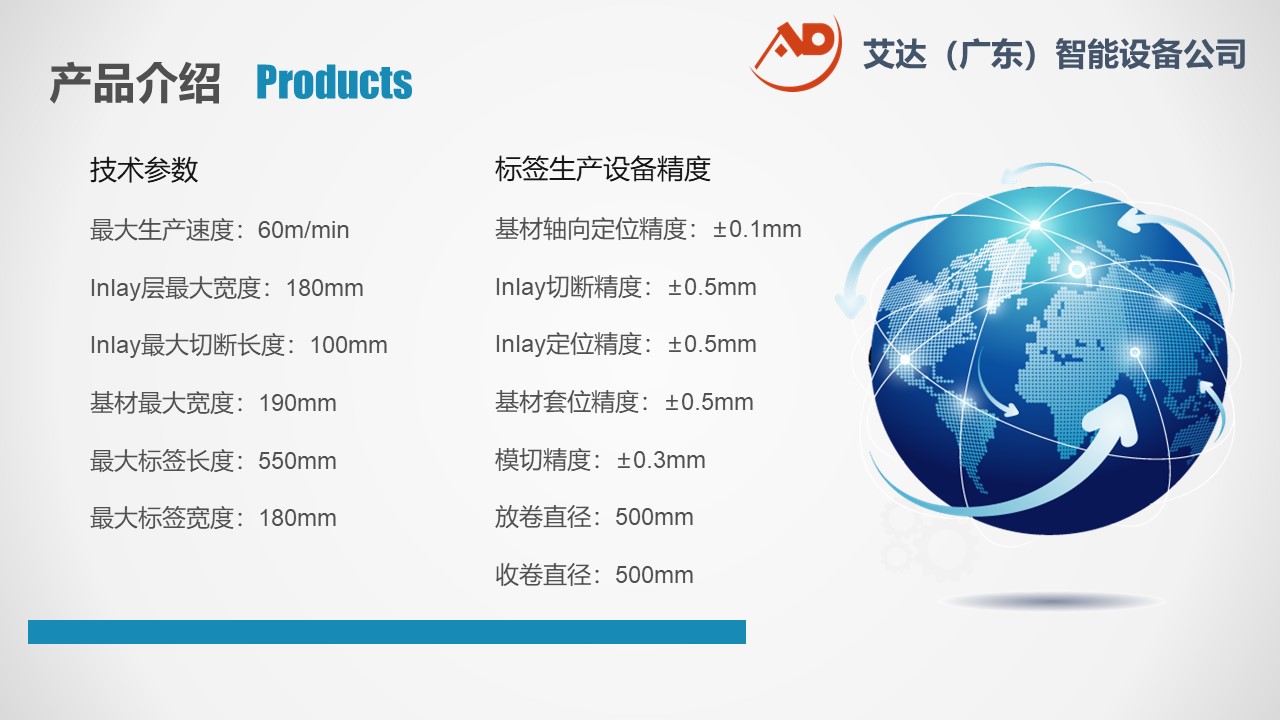 产品介绍 Products

AD 艾达（广东）智能设备公司

技术参数

最大生产速度：60m/min

Inlay层最大宽度：180mm

Inlay最大切断长度：100mm

基材最大宽度：190mm

最大标签长度：550mm

最大标签宽度：180mm

标签生产设备精度

基材轴向定位精度：±0.1mm

Inlay切断精度：±0.5mm

Inlay定位精度：±0.5mm

基材套位精度：±0.5mm

模切精度：±0.3mm

放卷直径：500mm

收卷直径：500mm